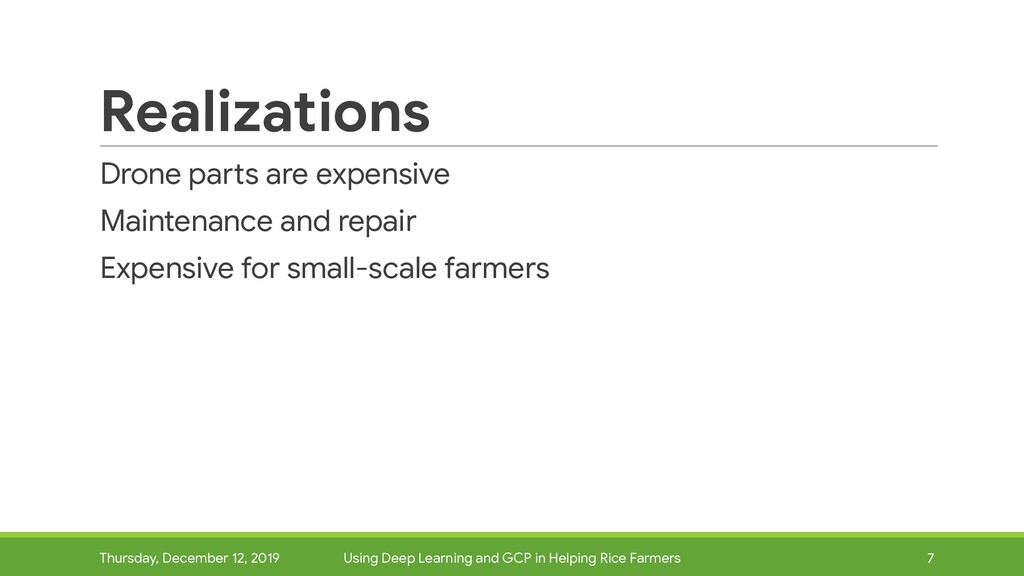 Realizations

Drone parts are expensive

Maintenance and repair

Expensive for small-scale farmers

Thursday, December 12, 2019 Using Deep Learning and GCP in Helping Rice Farmers 7